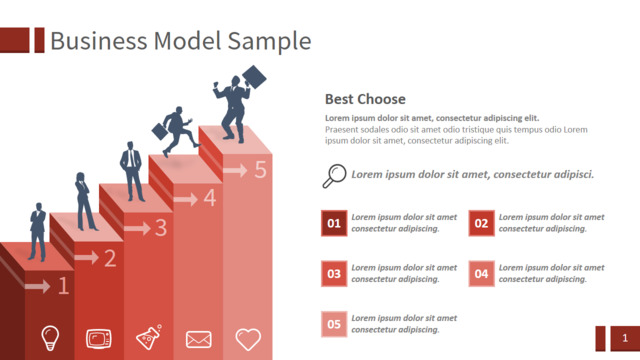 Business Model Sample

1
2
3
4
5

Best Choose

Lorem ipsum dolor sit amet, consectetur adipiscing elit.
Praesent sodales odio sit amet odio tristique quis tempus odio Lorem ipsum dolor sit amet, consectetur adipiscing elit.

Lorem ipsum dolor sit amet, consectetur adipisci.

01 Lorem ipsum dolor sit amet consectetur adipiscing.

02 Lorem ipsum dolor sit amet consectetur adipiscing.

03 Lorem ipsum dolor sit amet consectetur adipiscing.

04 Lorem ipsum dolor sit amet consectetur adipiscing.

05 Lorem ipsum dolor sit amet consectetur adipiscing.

1